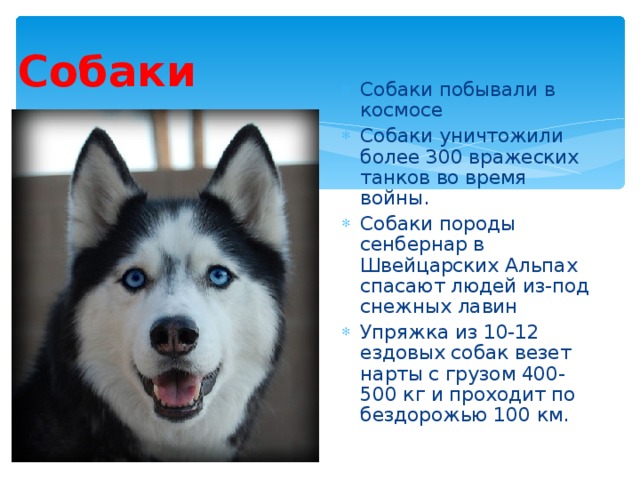 Собаки

Собаки побывали в космосе

Собаки уничтожили более 300 вражеских танков во время войны.

Собаки породы сенбернар в Швейцарских Альпах спасают людей из-под снежных лавин

Упряжка из 10-12 ездовых собак везет нарты с грузом 400-500 кг и проходит по бездорожью 100 км.